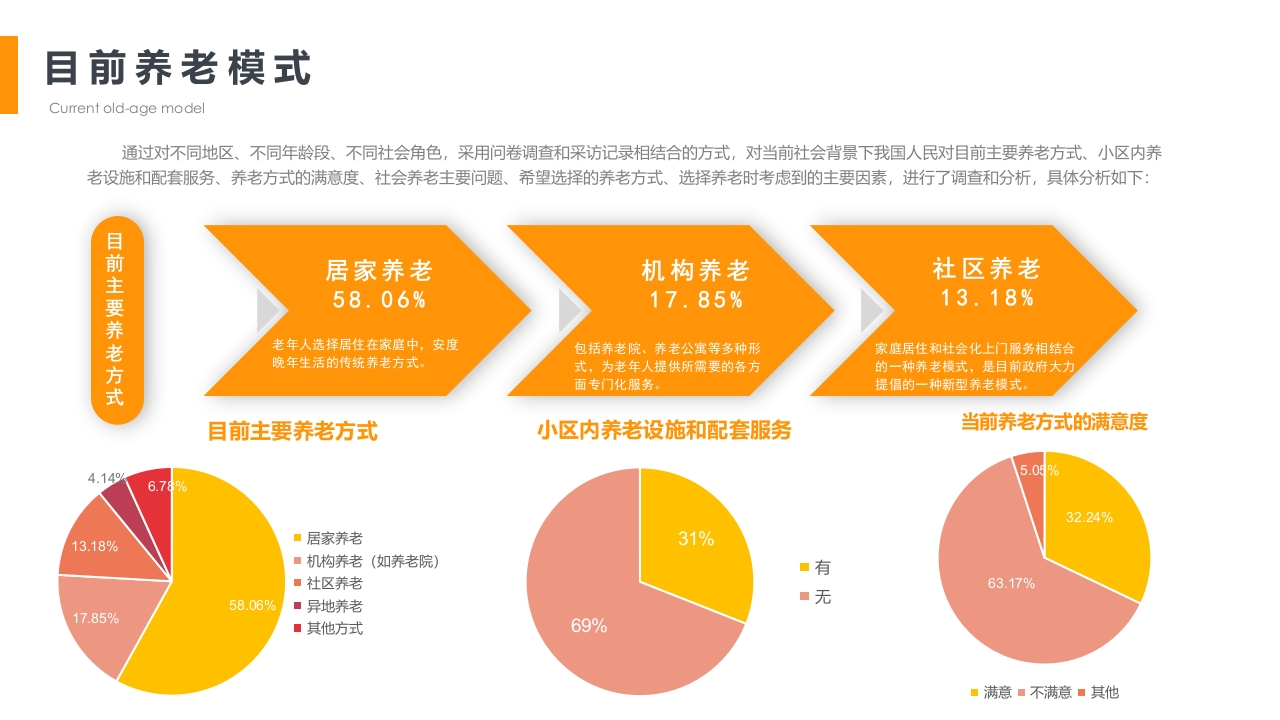 目前养老模式
Current old-age model

通过对不同地区、不同年龄段、不同社会角色，采用问卷调查和采访记录相结合的方式，对当前社会背景下我国人民对目前主要养老方式、小区内养老设施和配套服务、养老方式的满意度、社会养老主要问题、希望选择的养老方式、选择养老时考虑到的主要因素，进行了调查和分析，具体分析如下：

目前主要养老方式

居家养老
58.06%
老年人选择居住在家庭中，安度晚年生活的传统养老方式。

机构养老
17.85%
包括养老院、养老公寓等多种形式，为老年人提供所需要的各方面专门化服务。

社区养老
13.18%
家庭居住和社会化上门服务相结合的一种养老模式，是目前政府大力提倡的一种新型养老模式。

目前主要养老方式

4.14%
6.78%
13.18%
17.85%
58.06%

居家养老
机构养老（如养老院）
社区养老
异地养老
其他方式

小区内养老设施和配套服务

31%
69%
有
无

当前养老方式的满意度

5.05%
32.24%
63.17%
满意
不满意
其他